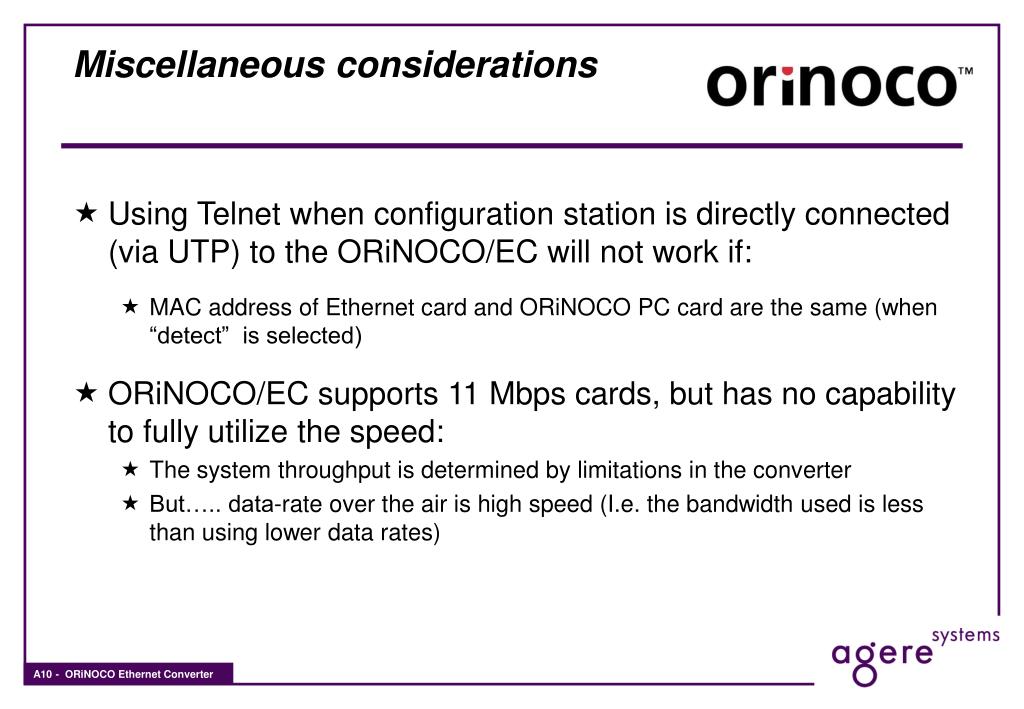 Miscellaneous considerations

orinoco™

★ Using Telnet when configuration station is directly connected (via UTP) to the ORiNOCO/EC will not work if:

★ MAC address of Ethernet card and ORiNOCO PC card are the same (when “detect” is selected)

★ ORiNOCO/EC supports 11 Mbps cards, but has no capability to fully utilize the speed:

★ The system throughput is determined by limitations in the converter

★ But….. data-rate over the air is high speed (I.e. the bandwidth used is less than using lower data rates)

A10 - ORiNOCO Ethernet Converter

agere systems